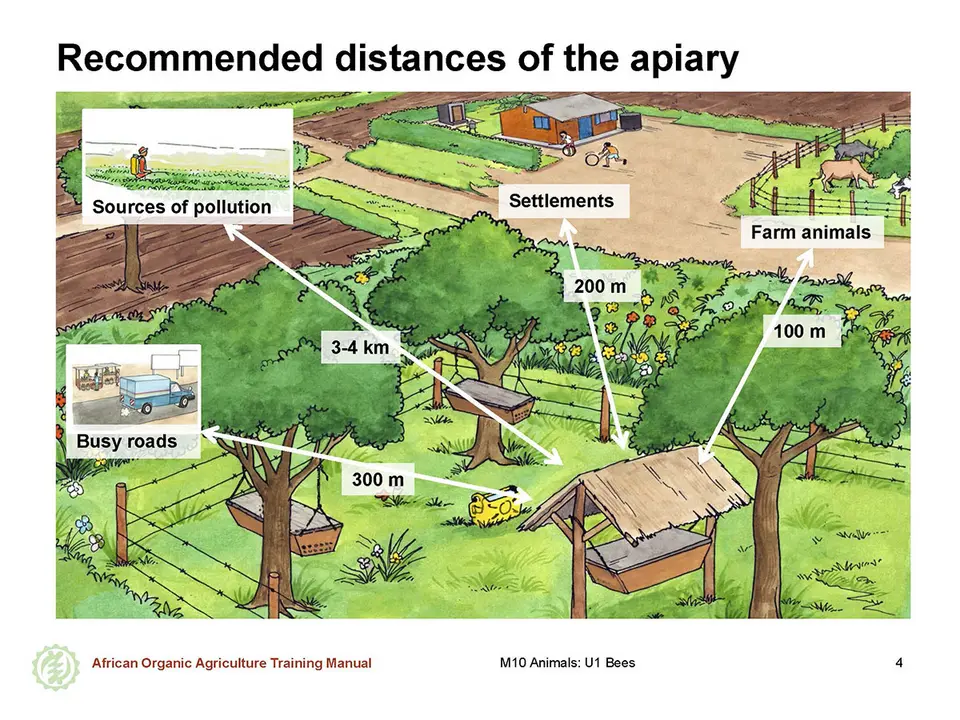 Recommended distances of the apiary

Sources of pollution

Settlements

Farm animals

200 m

100 m

3-4 km

Busy roads

300 m

African Organic Agriculture Training Manual

M10 Animals: U1 Bees

4